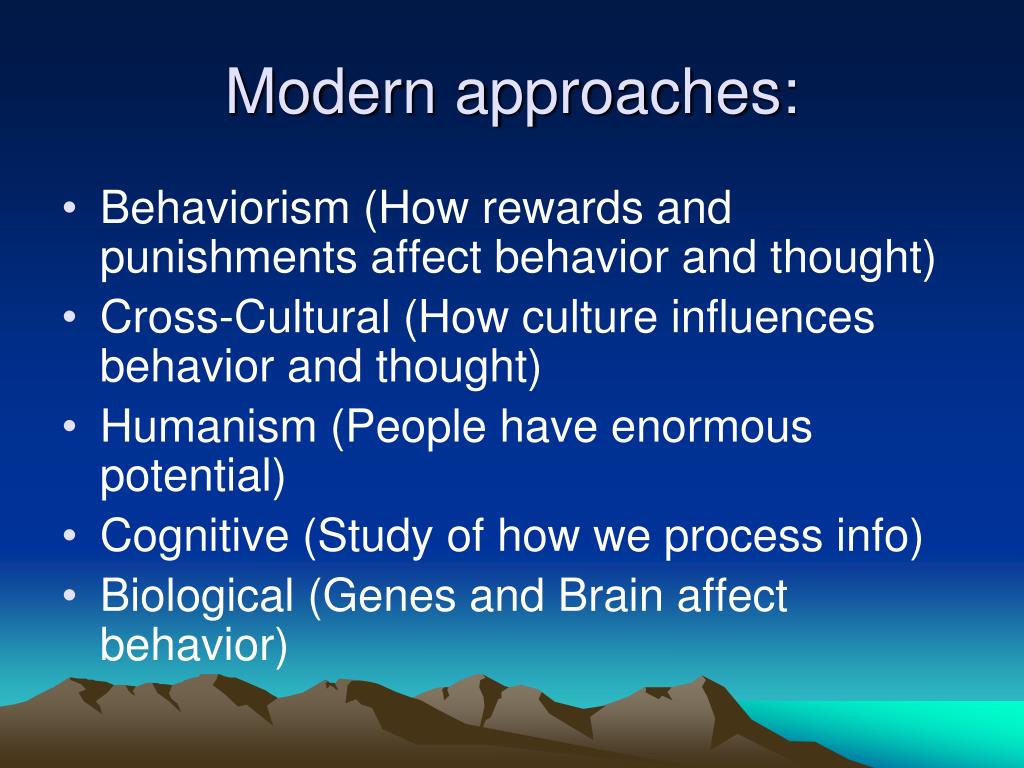 Modern approaches:

• Behaviorism (How rewards and punishments affect behavior and thought)
• Cross-Cultural (How culture influences behavior and thought)
• Humanism (People have enormous potential)
• Cognitive (Study of how we process info)
• Biological (Genes and Brain affect behavior)